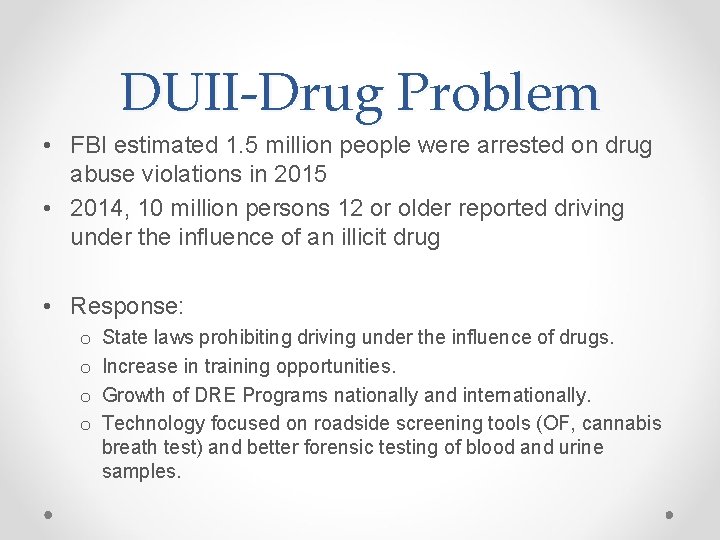 DUII-Drug Problem

• FBI estimated 1.5 million people were arrested on drug abuse violations in 2015
• 2014, 10 million persons 12 or older reported driving under the influence of an illicit drug

• Response:
o State laws prohibiting driving under the influence of drugs.
o Increase in training opportunities.
o Growth of DRE Programs nationally and internationally.
o Technology focused on roadside screening tools (OF, cannabis breath test) and better forensic testing of blood and urine samples.